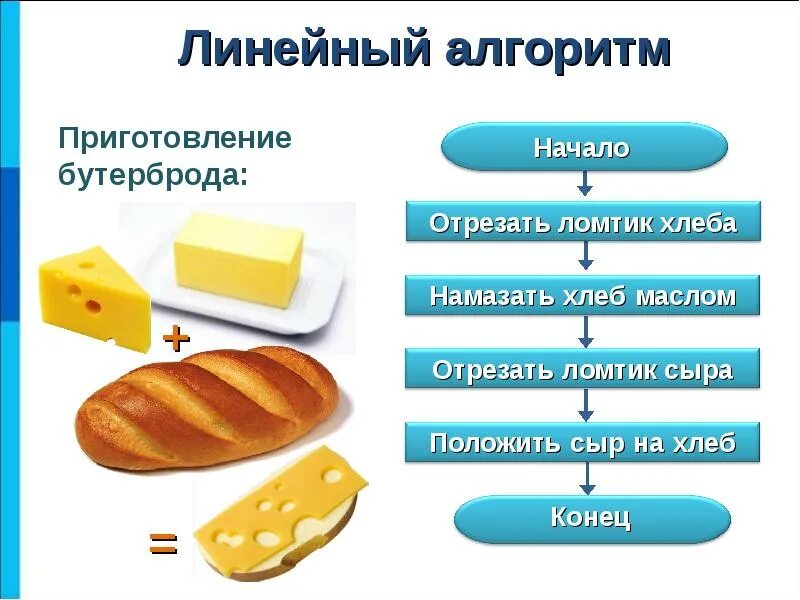 Линейный алгоритм

Приготовление бутерброда:

+

=

Начало

Отрезать ломтик хлеба

Намазать хлеб маслом

Отрезать ломтик сыра

Положить сыр на хлеб

Конец